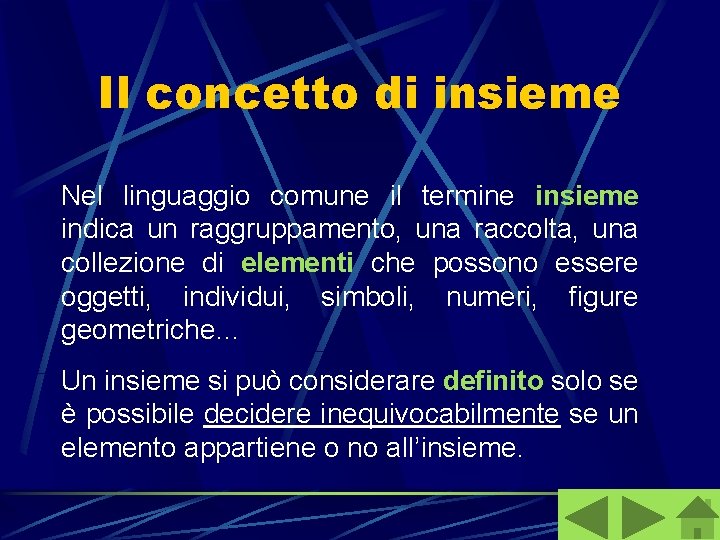 Il concetto di insieme

Nel linguaggio comune il termine insieme indica un raggruppamento, una raccolta, una collezione di elementi che possono essere oggetti, individui, simboli, numeri, figure geometriche...

Un insieme si può considerare definito solo se è possibile decidere inequivocabilmente se un elemento appartiene o no all'insieme.